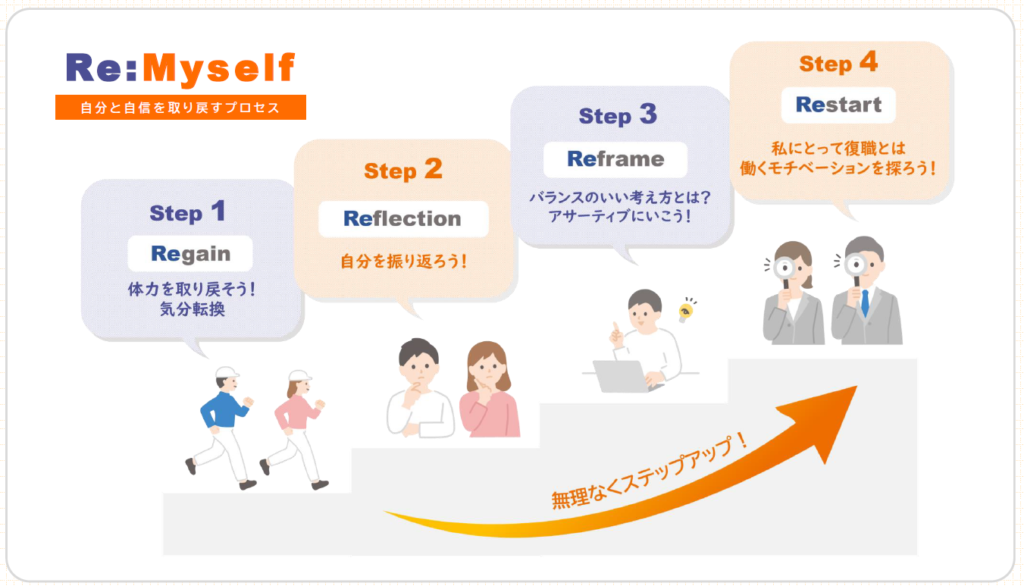 Re:Myself

自分と自信を取り戻すプロセス

Step 1

Regain

体力を取り戻そう！
気分転換

Step 2

Reflection

自分を振り返ろう！

Step 3

Reframe

バランスのいい考え方とは？
アサーティブにいこう！

Step 4

Restart

私にとって復職とは
働くモチベーションを探ろう！

無理なくステップアップ！